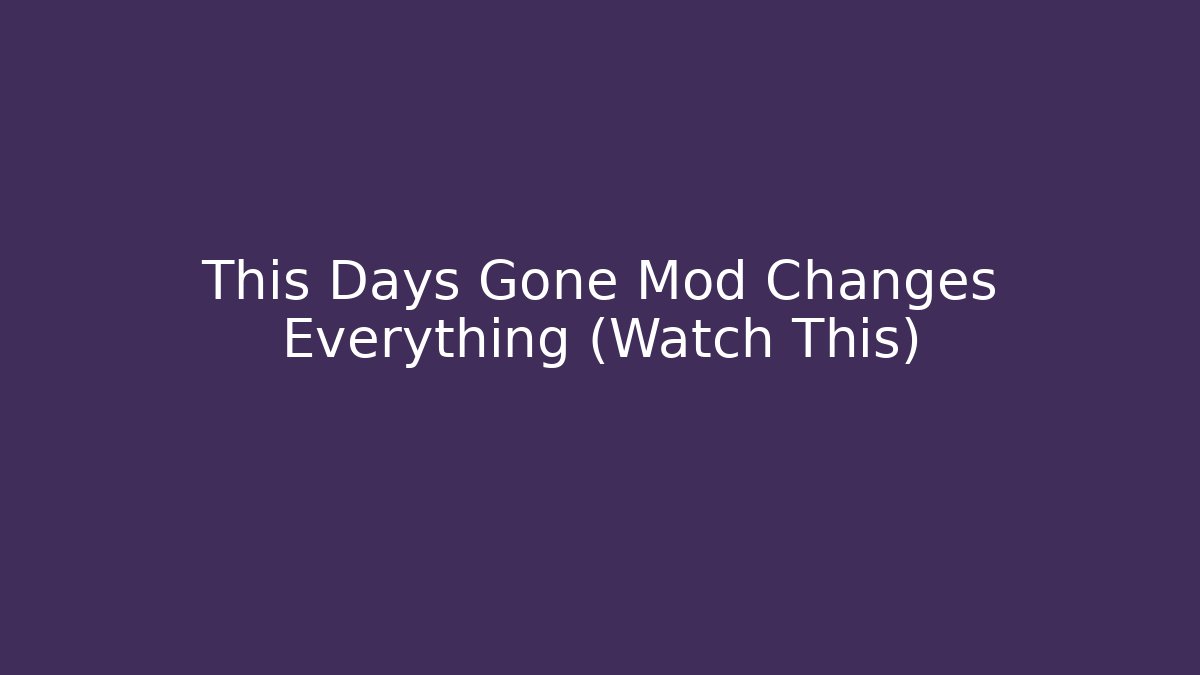 This Days Gone Mod Changes Everything (Watch This)